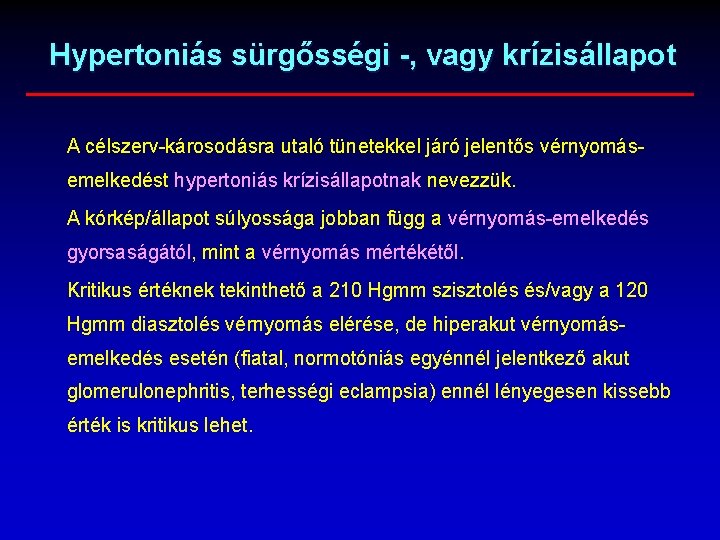 Hypertoniás sürgősségi -, vagy krízisállapot

A célszerv-károsodásra utaló tünetekkel járó jelentős vérnyomás-emelkedést hypertoniás krízisállapotnak nevezzük.

A kórkép/állapot súlyossága jobban függ a vérnyomás-emelkedés gyorsaságától, mint a vérnyomás mértékétől.

Kritikus értéknek tekinthető a 210 Hgmm szisztolés és/vagy a 120 Hgmm diasztolés vérnyomás elérése, de hiperakut vérnyomás-emelkedés esetén (fiatal, normotóniás egyénnél jelentkező akut glomerulonephritis, terhességi eclampsia) ennél lényegesen kissebb érték is kritikus lehet.